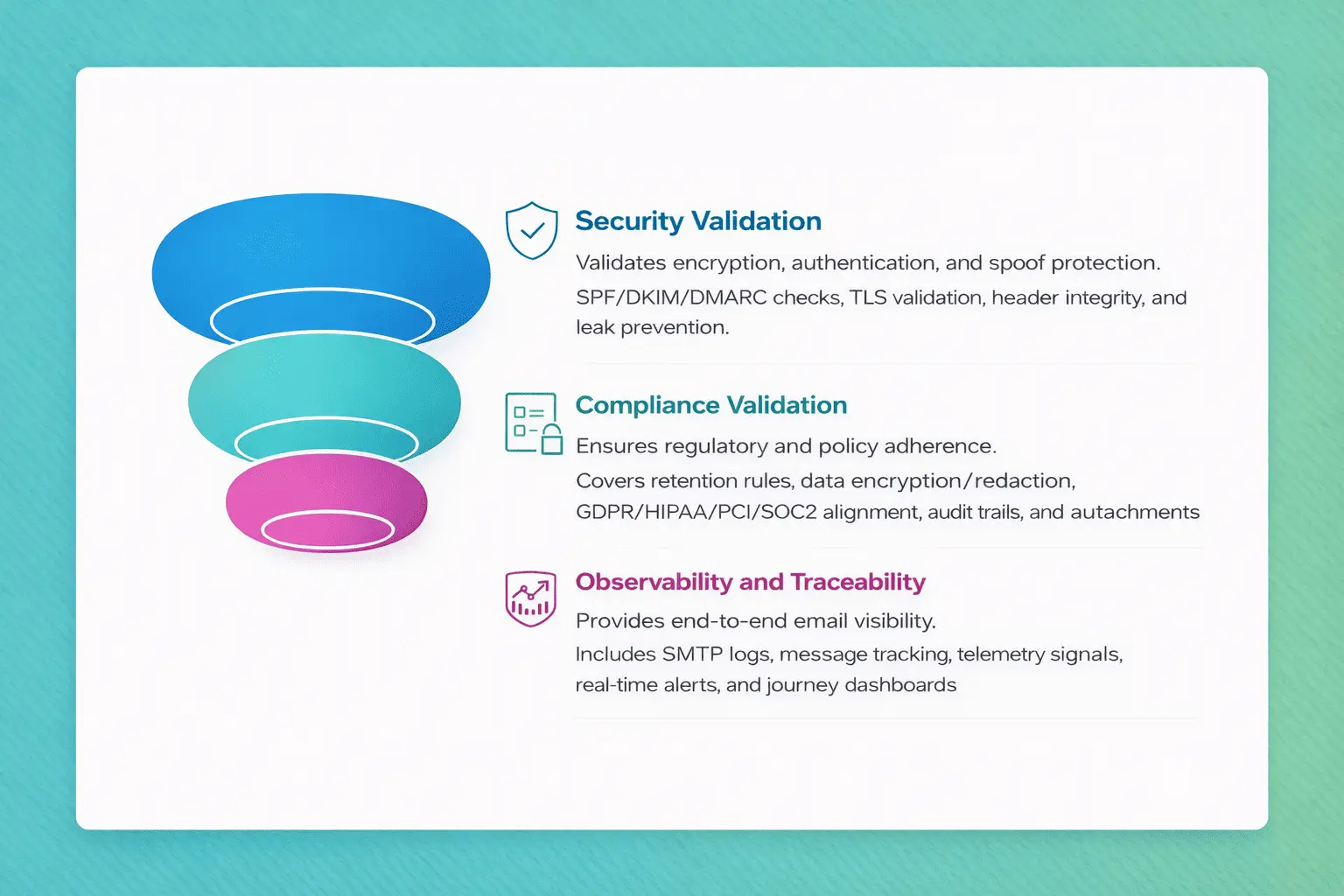 Security Validation

Validates encryption, authentication, and spoof protection.

SPF/DKIM/DMARC checks, TLS validation, header integrity, and leak prevention.

Compliance Validation

Ensures regulatory and policy adherence.

Covers retention rules, data encryption/redaction, GDPR/HIPAA/PCI/SOC2 alignment, audit trails, and autachments

Observability and Traceability

Provides end-to-end email visibility.

Includes SMTP logs, message tracking, telemetry signals, real-time alerts, and journey dashboards